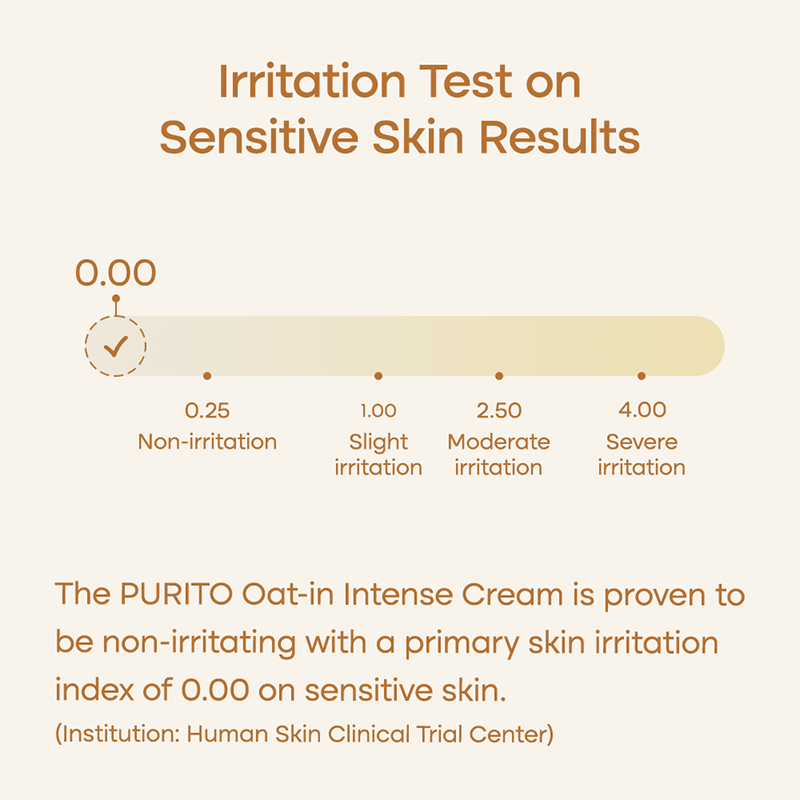 Irritation Test on Sensitive Skin Results

0.00

0.25
Non-irritation

1.00
Slight irritation

2.50
Moderate irritation

4.00
Severe irritation

The PURITO Oat-in Intense Cream is proven to be non-irritating with a primary skin irritation index of 0.00 on sensitive skin.
(Institution: Human Skin Clinical Trial Center)